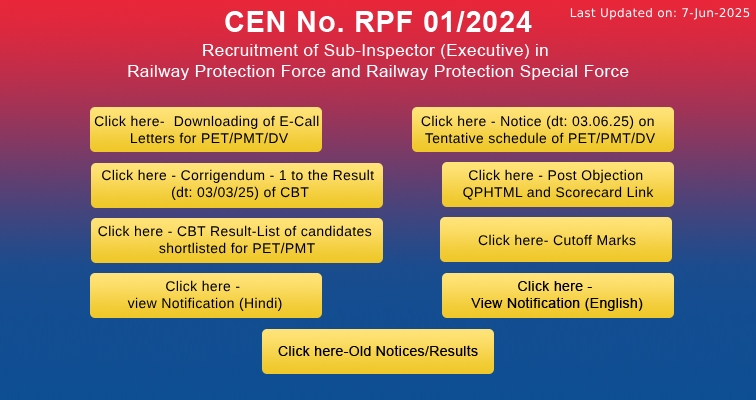 CEN No. RPF 01/2024

Last Updated on: 7-Jun-2025

Recruitment of Sub-Inspector (Executive) in Railway Protection Force and Railway Protection Special Force

Click here- Downloading of E-Call Letters for PET/PMT/DV

Click here - Notice (dt: 03.06.25) on Tentative schedule of PET/PMT/DV

Click here - Corrigendum - 1 to the Result (dt: 03/03/25) of CBT

Click here - Post Objection QPHTML and Scorecard Link

Click here - CBT Result-List of candidates shortlisted for PET/PMT

Click here- Cutoff Marks

Click here - view Notification (Hindi)

Click here - View Notification (English)

Click here-Old Notices/Results